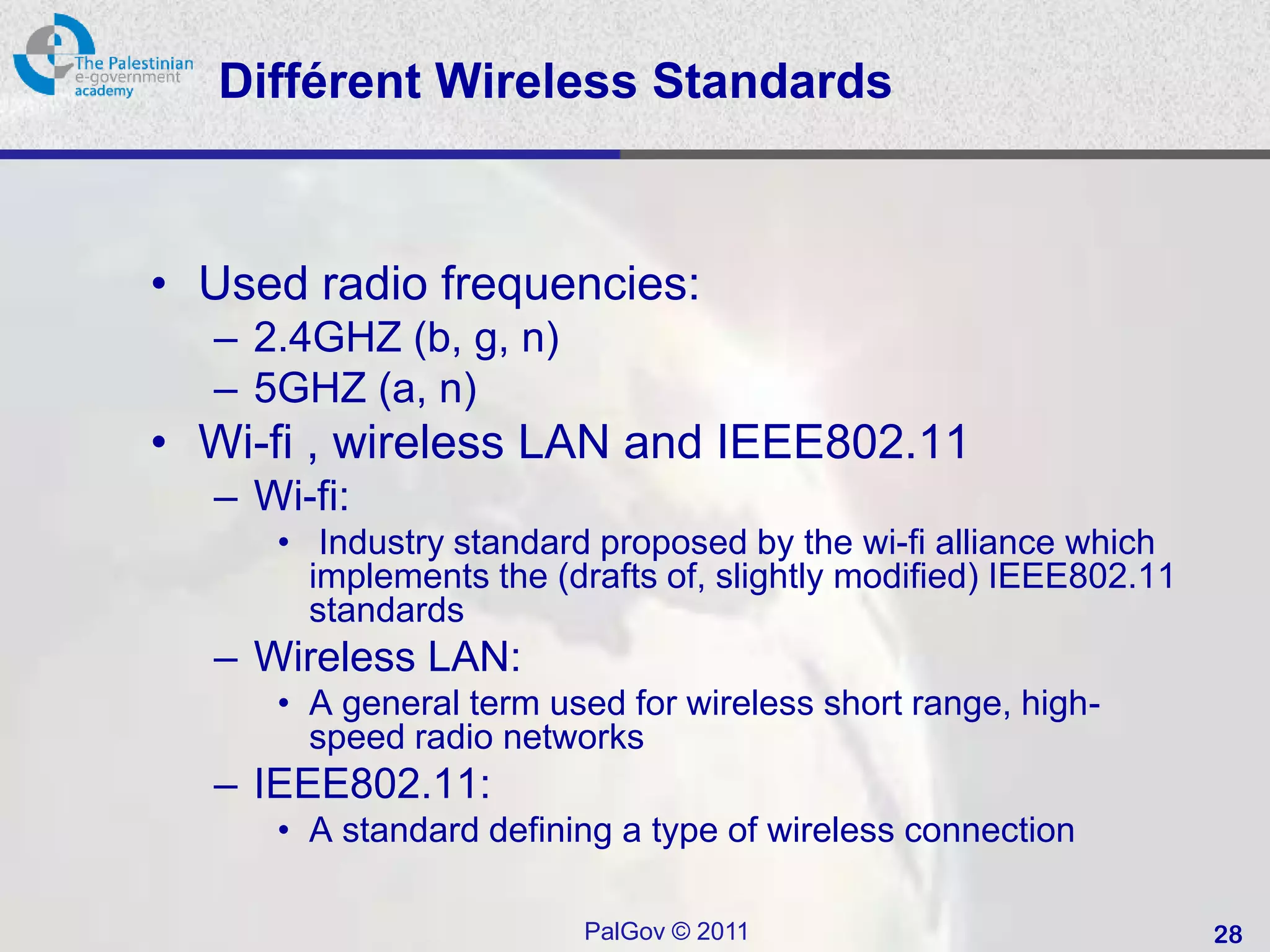 The Palestinian
e-government
academy

Différent Wireless Standards

• Used radio frequencies:
  – 2.4GHZ (b, g, n)
  – 5GHZ (a, n)
• Wi-fi , wireless LAN and IEEE802.11
  – Wi-fi:
    • Industry standard proposed by the wi-fi alliance which implements the (drafts of, slightly modified) IEEE802.11 standards
  – Wireless LAN:
    • A general term used for wireless short range, high-speed radio networks
  – IEEE802.11:
    • A standard defining a type of wireless connection

PalGov © 2011

28